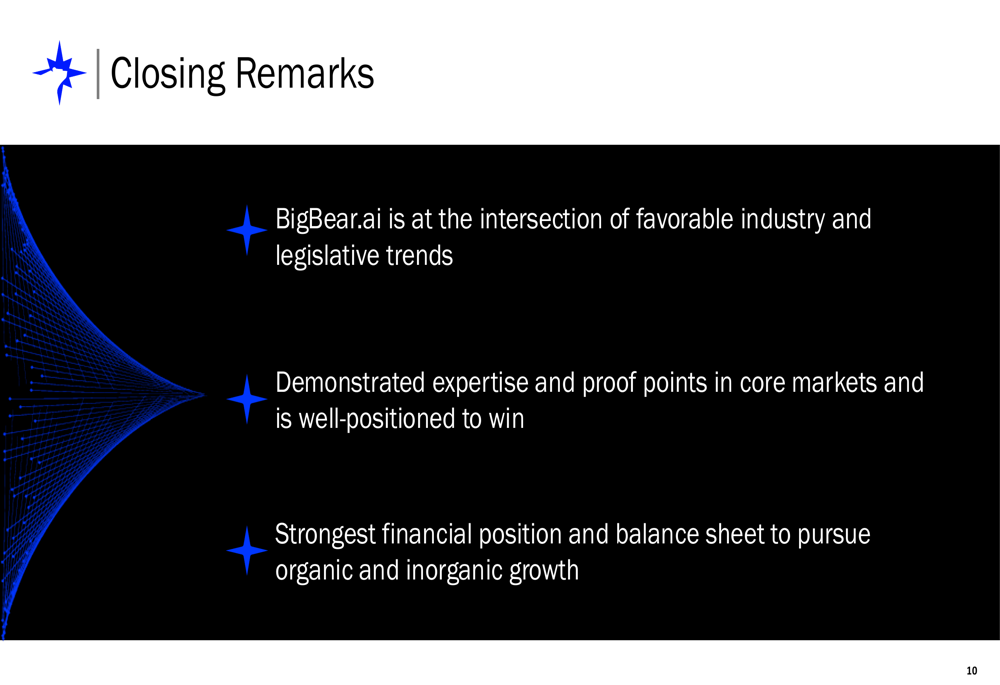 Closing Remarks

BigBear.ai is at the intersection of favorable industry and legislative trends

Demonstrated expertise and proof points in core markets and is well-positioned to win

Strongest financial position and balance sheet to pursue organic and inorganic growth

10